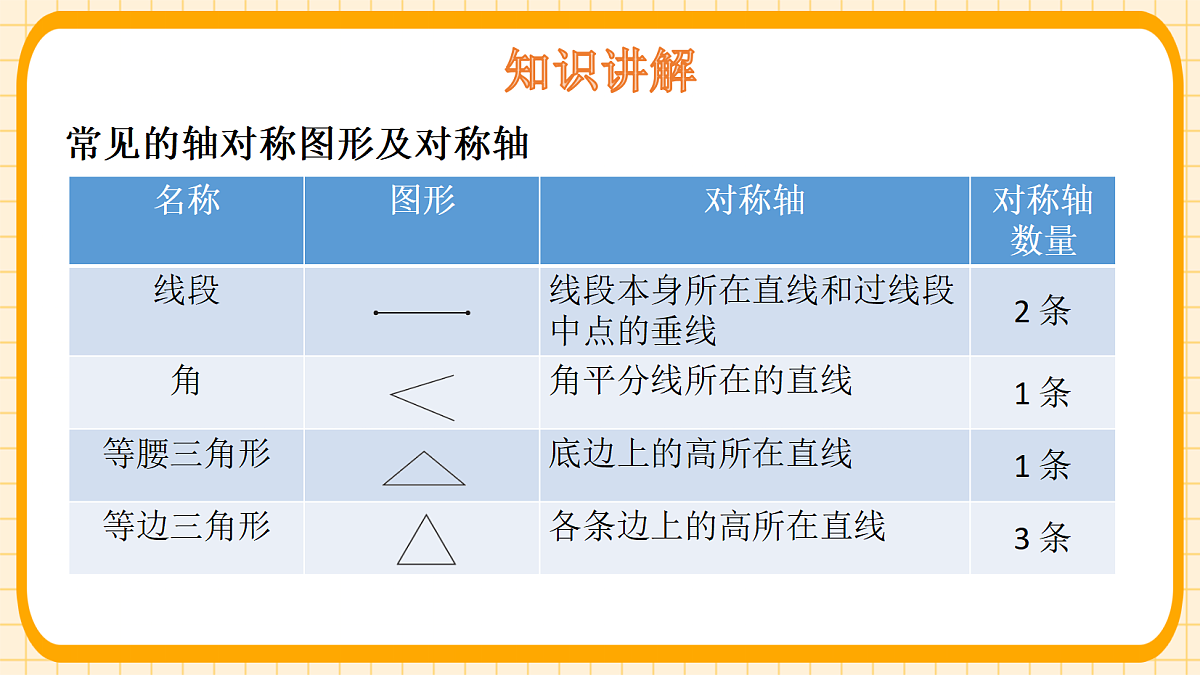 知识讲解

常见的轴对称图形及对称轴

| 名称 | 图形 | 对称轴 | 对称轴数量 |
|---|---|---|---|
| 线段 | | 线段本身所在直线和过线段中点的垂线 | 2 条 |
| 角 | | 角平分线所在的直线 | 1 条 |
| 等腰三角形 | | 底边上的高所在直线 | 1 条 |
| 等边三角形 | | 各条边上的高所在直线 | 3 条 |